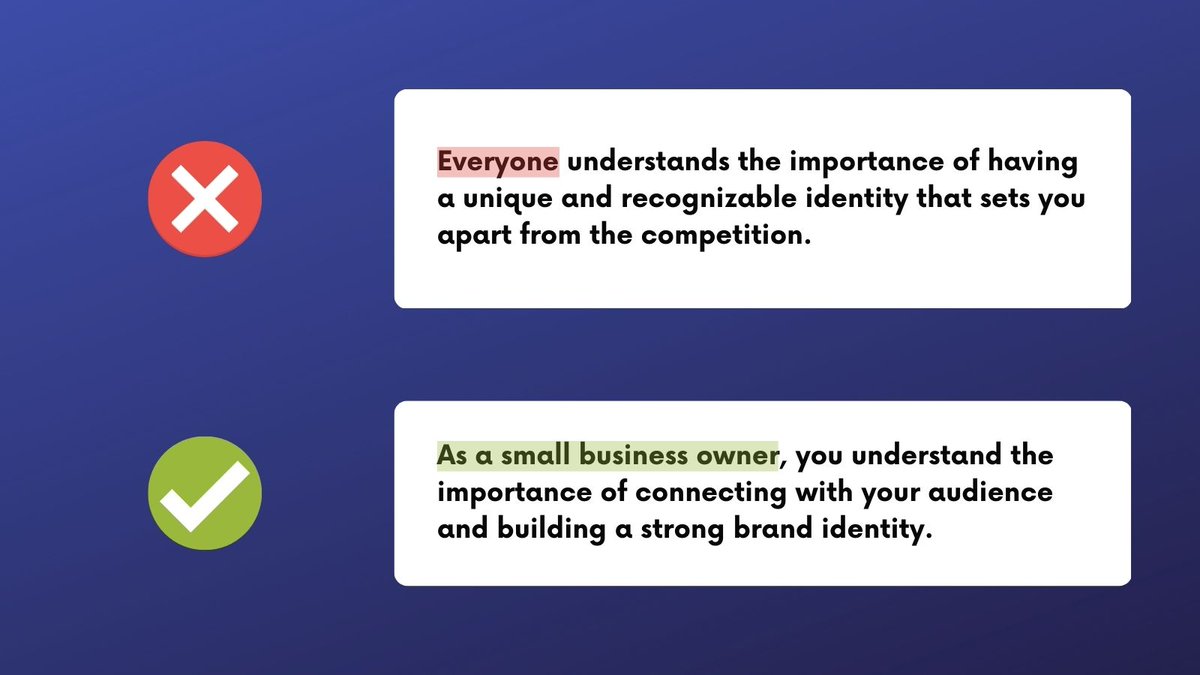 Everyone understands the importance of having a unique and recognizable identity that sets you apart from the competition.

As a small business owner, you understand the importance of connecting with your audience and building a strong brand identity.